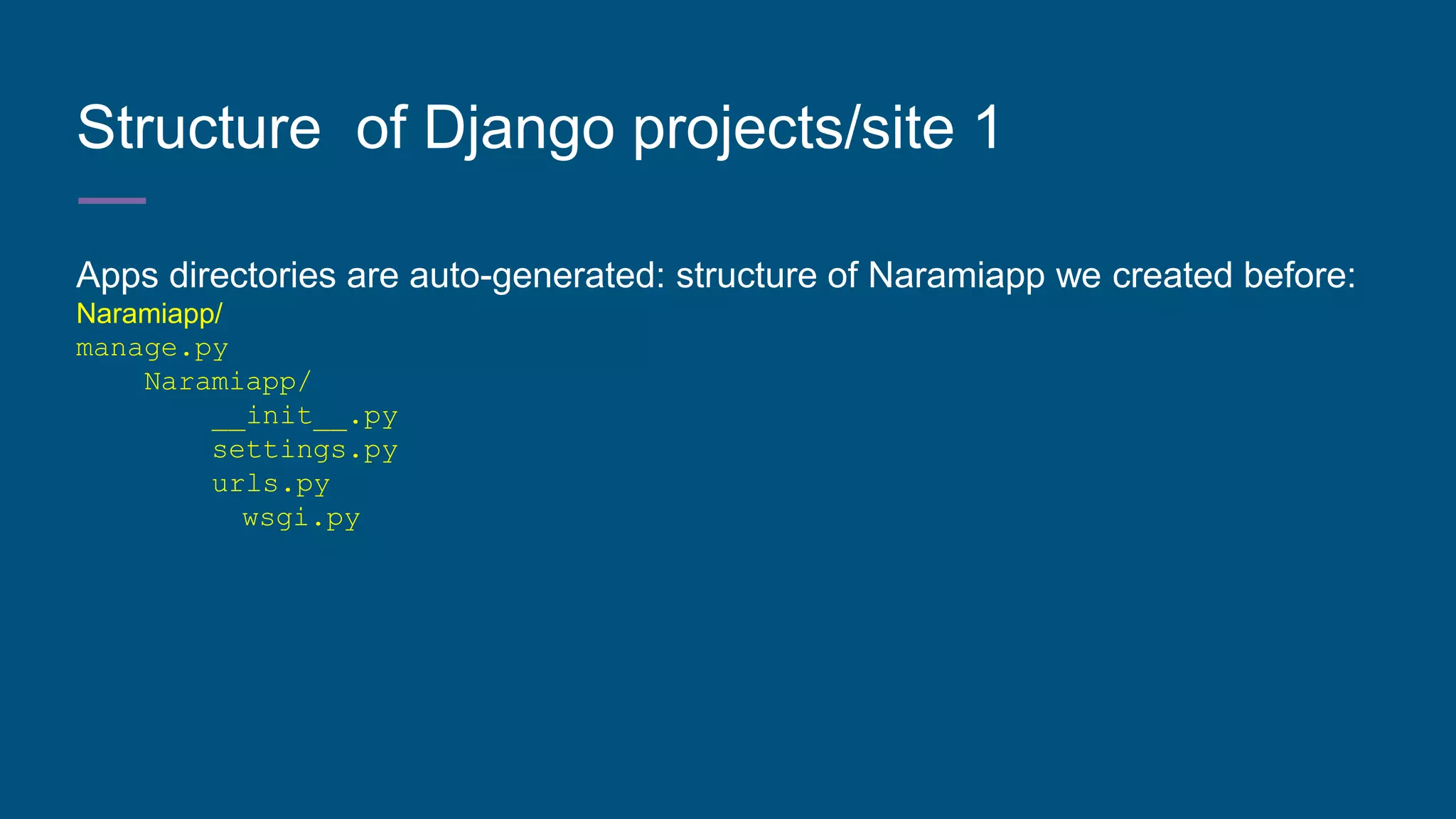 Structure  of Django projects/site 1

Apps directories are auto-generated: structure of Naramiapp we created before:
Naramiapp/
manage.py
    Naramiapp/
        __init__.py
        settings.py
        urls.py
          wsgi.py